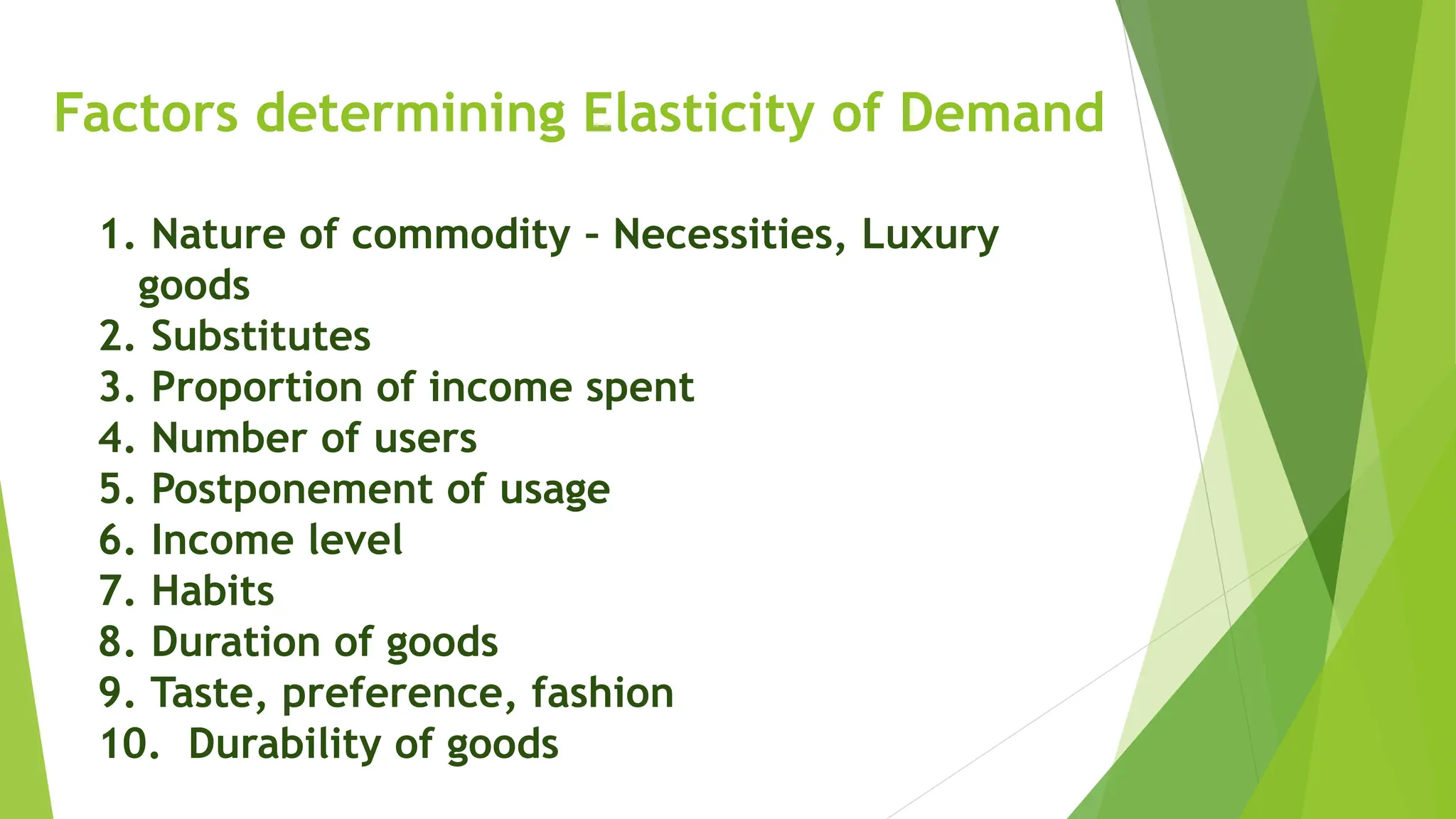 Factors determining Elasticity of Demand

1. Nature of commodity – Necessities, Luxury goods
2. Substitutes
3. Proportion of income spent
4. Number of users
5. Postponement of usage
6. Income level
7. Habits
8. Duration of goods
9. Taste, preference, fashion
10. Durability of goods